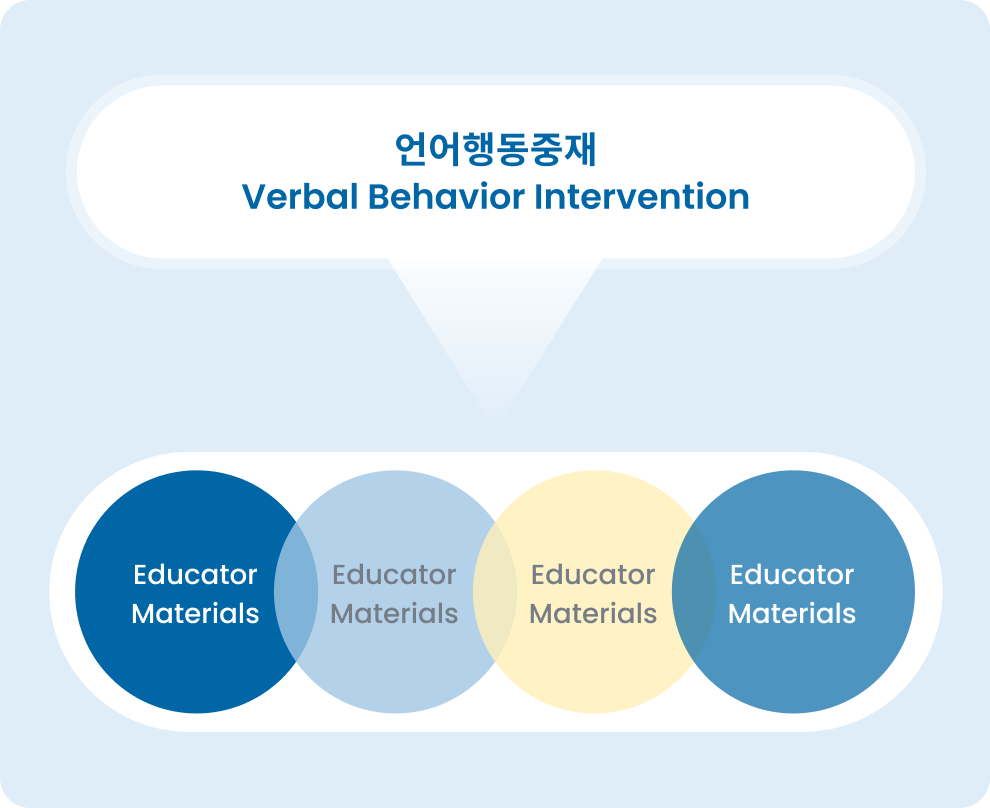 언어행동중재
Verbal Behavior Intervention

Educator Materials

Educator Materials

Educator Materials

Educator Materials